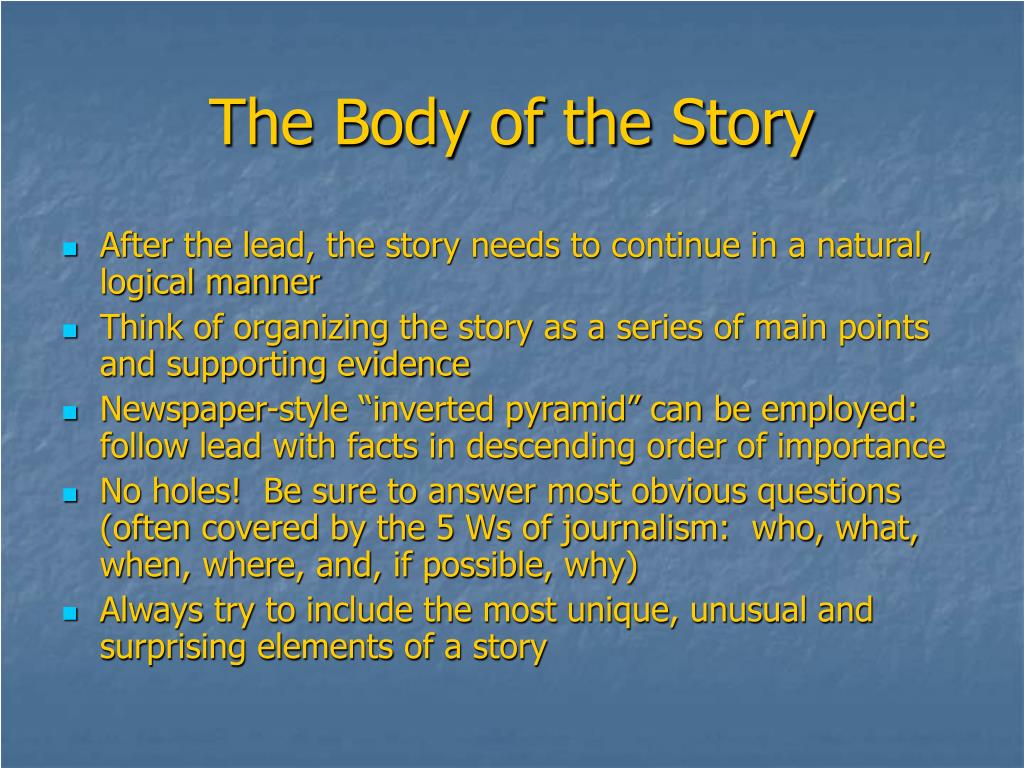 The Body of the Story

- After the lead, the story needs to continue in a natural, logical manner
- Think of organizing the story as a series of main points and supporting evidence
- Newspaper-style “inverted pyramid” can be employed: follow lead with facts in descending order of importance
- No holes!  Be sure to answer most obvious questions (often covered by the 5 Ws of journalism:  who, what, when, where, and, if possible, why)
- Always try to include the most unique, unusual and surprising elements of a story